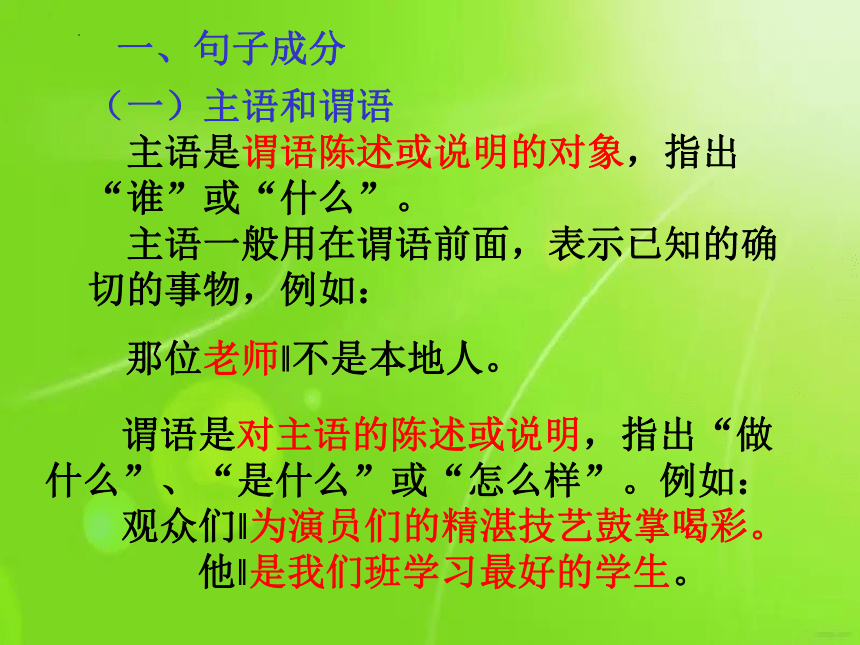 一、句子成分

（一）主语和谓语

主语是谓语陈述或说明的对象，指出“谁”或“什么”。

主语一般用在谓语前面，表示已知的确切的事物，例如：

那位老师‖不是本地人。

谓语是对主语的陈述或说明，指出“做什么”、“是什么”或“怎么样”。例如：

观众们‖为演员们的精湛技艺鼓掌喝彩。

他‖是我们班学习最好的学生。